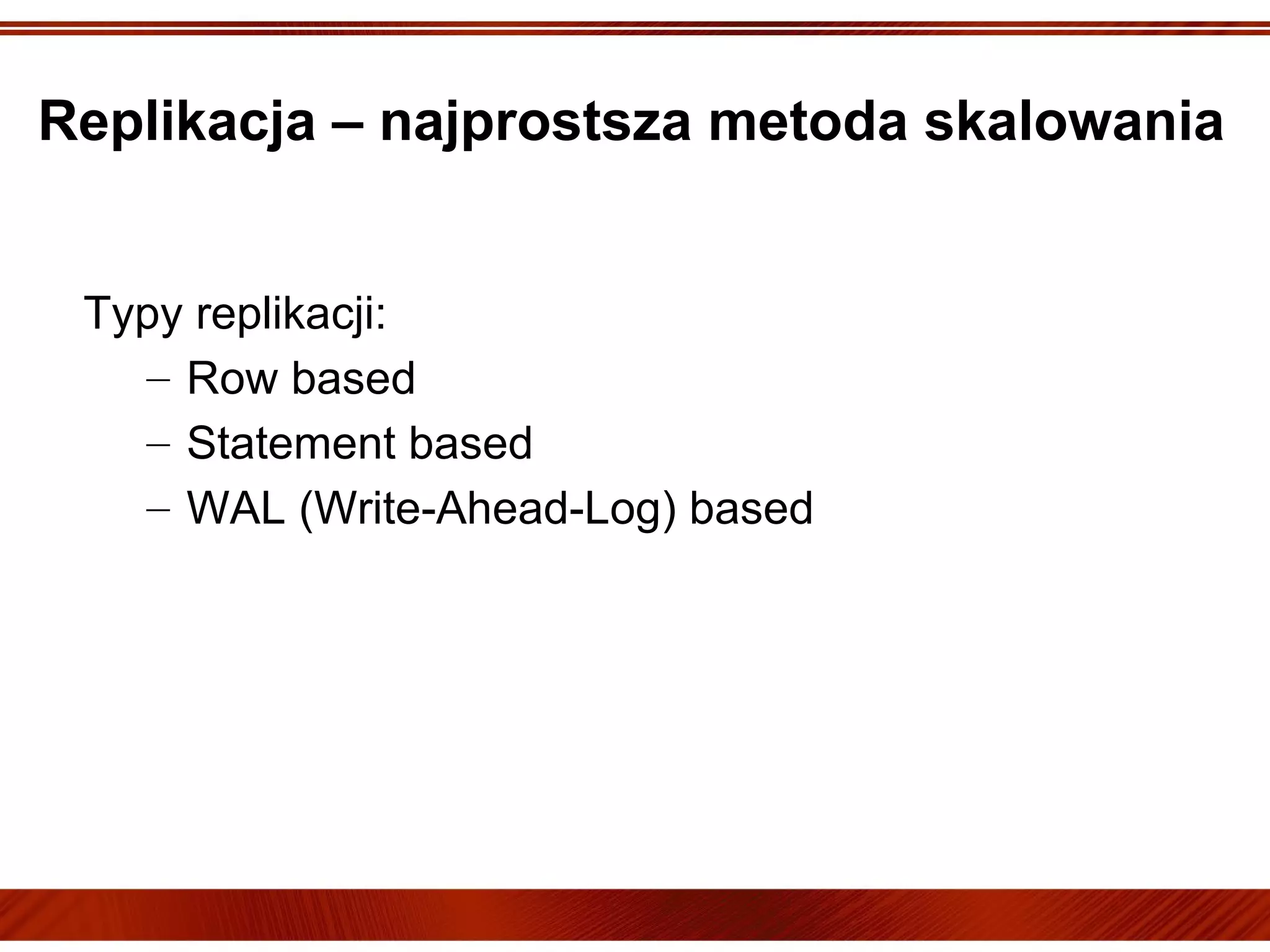 Replikacja – najprostsza metoda skalowania

Typy replikacji:
– Row based
– Statement based
– WAL (Write-Ahead-Log) based